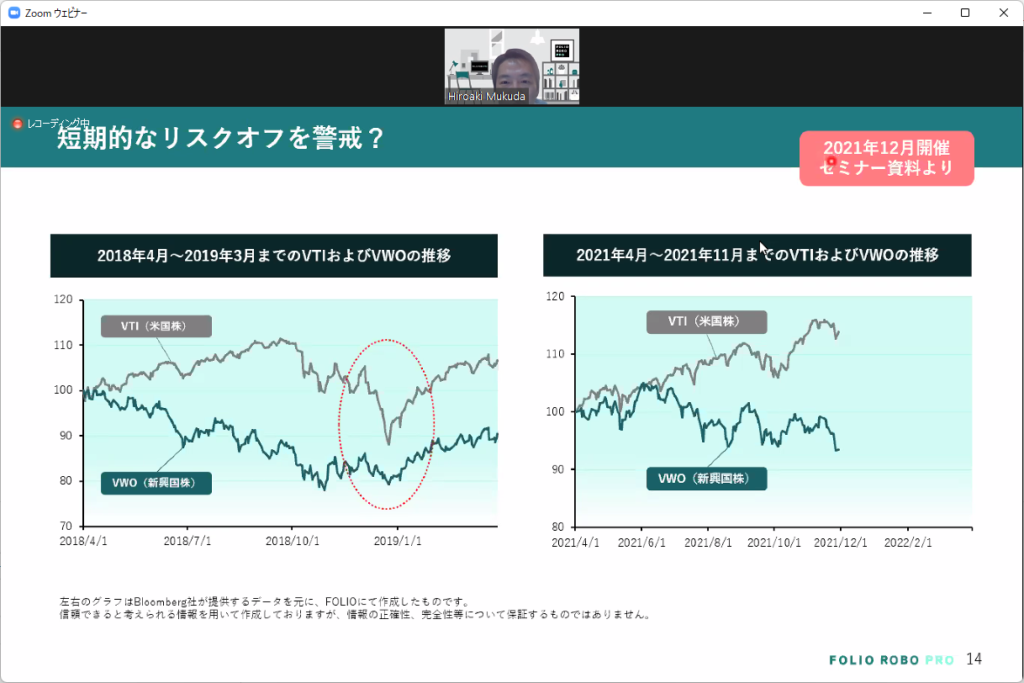 Zoom ウェビナー

Hiroaki Mukuda

レコーディング中

短期的なリスクオフを警戒？

2021年12月開催
セミナー資料より

2018年4月～2019年3月までのVTIおよびVWOの推移

120
110
100
90
80
70

VTI（米国株）
VWO（新興国株）

2018/4/1 2018/7/1 2018/10/1 2019/1/1

2021年4月～2021年11月までのVTIおよびVWOの推移

120
110
100
90
80

VTI（米国株）
VWO（新興国株）

2021/4/1 2021/6/1 2021/8/1 2021/10/1 2021/12/1 2022/2/1

左右のグラフはBloomberg社が提供するデータを元に、FOLIOにて作成したものです。
信頼できると考えられる情報を用いて作成しておりますが、情報の正確性、完全性等について保証するものではありません。

FOLIO ROBO PRO 14